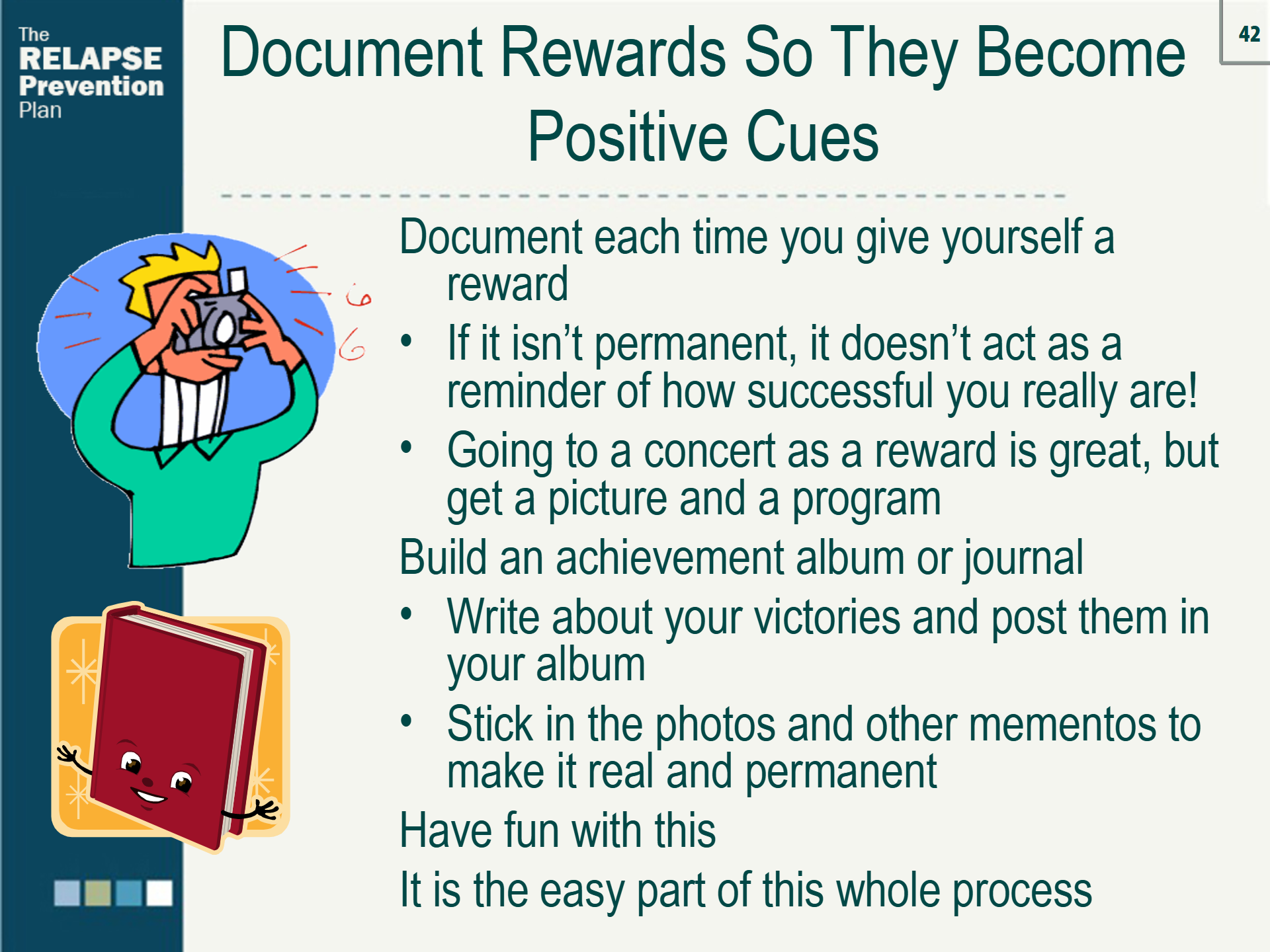 The RELAPSE Prevention Plan

42

Document Rewards So They Become Positive Cues

Document each time you give yourself a reward

• If it isn't permanent, it doesn't act as a reminder of how successful you really are!

• Going to a concert as a reward is great, but get a picture and a program

Build an achievement album or journal

• Write about your victories and post them in your album

• Stick in the photos and other mementos to make it real and permanent

Have fun with this

It is the easy part of this whole process